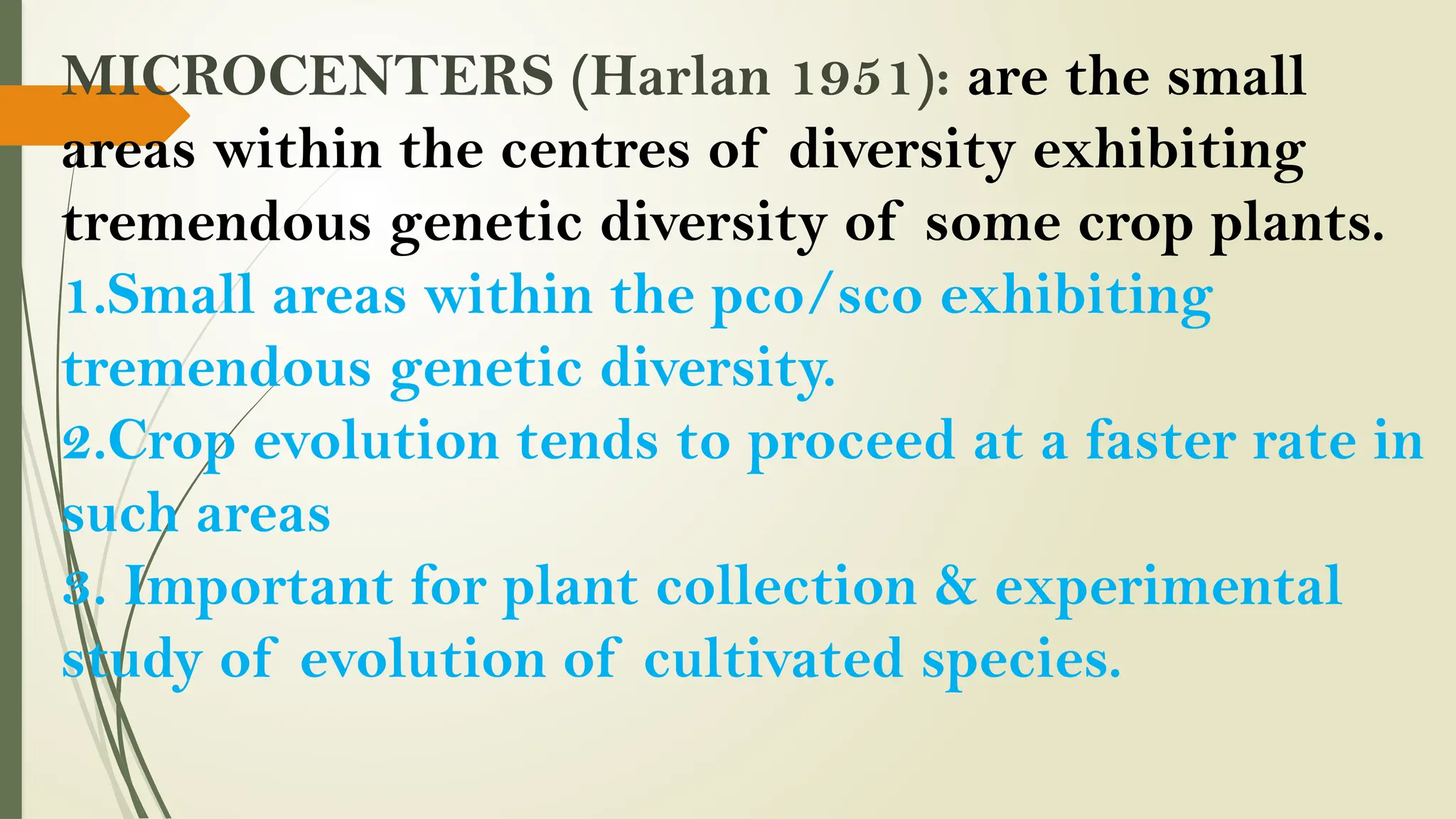 MICROCENTERS (Harlan 1951): are the small areas within the centres of diversity exhibiting tremendous genetic diversity of some crop plants.
1.Small areas within the pco/sco exhibiting tremendous genetic diversity.
2.Crop evolution tends to proceed at a faster rate in such areas
3. Important for plant collection & experimental study of evolution of cultivated species.